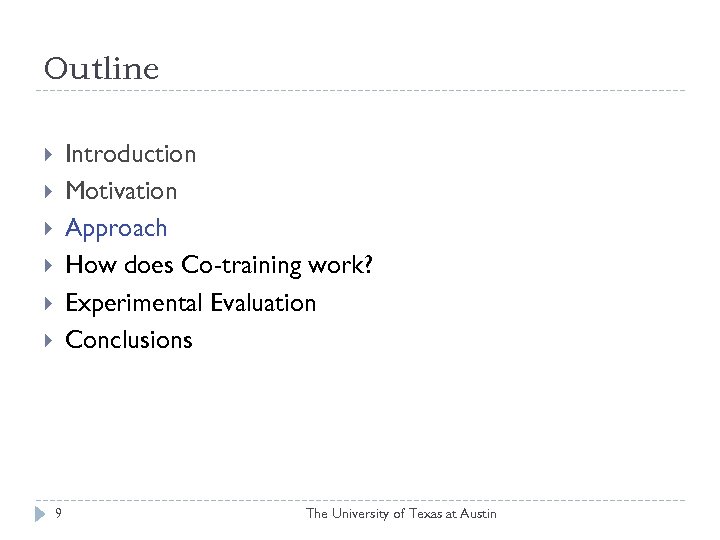 Outline

Introduction
Motivation
Approach
How does Co-training work?
Experimental Evaluation
Conclusions

9 The University of Texas at Austin